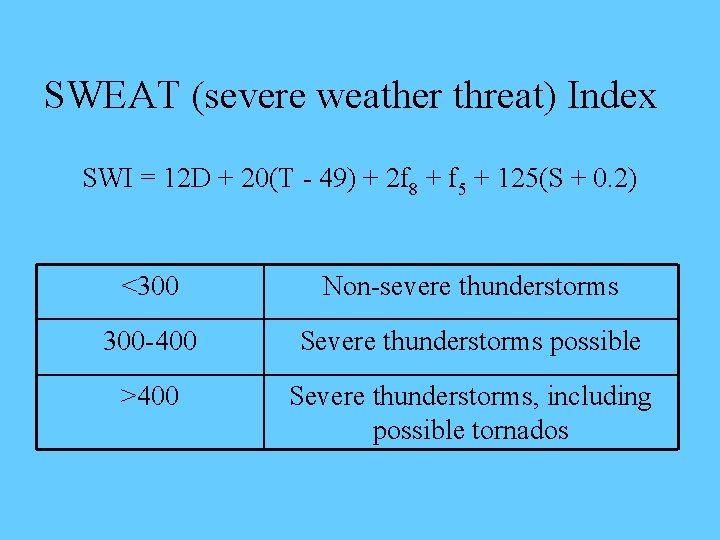 SWEAT (severe weather threat) Index

$SWI = 12D + 20(T - 49) + 2f_8 + f_5 + 125(S + 0.2)$

| <300 | Non-severe thunderstorms |
|---|---|
| 300-400 | Severe thunderstorms possible |
| >400 | Severe thunderstorms, including possible tornados |